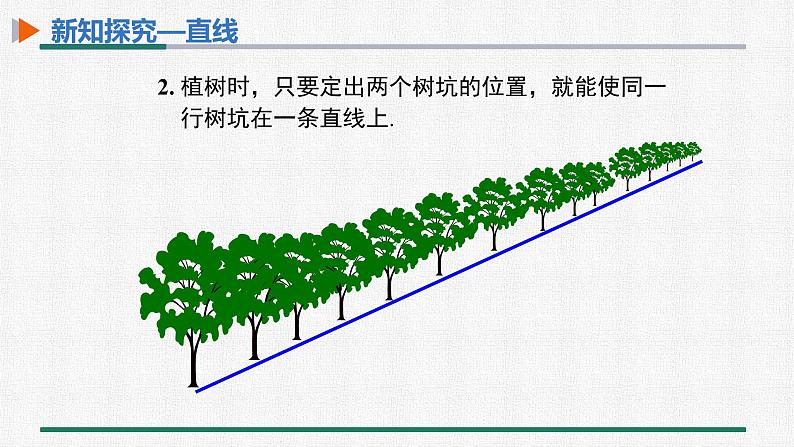 新知探究—直线

2. 植树时，只要定出两个树坑的位置，就能使同一行树坑在一条直线上.